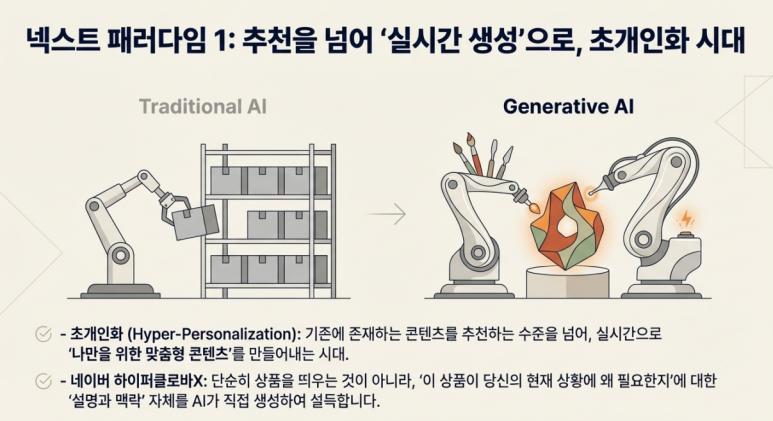 넥스트 패러다임 1: 추천을 넘어 '실시간 생성'으로, 초개인화 시대

Traditional AI

Generative AI

- 초개인화 (Hyper-Personalization): 기존에 존재하는 콘텐츠를 추천하는 수준을 넘어, 실시간으로 '나만을 위한 맞춤형 콘텐츠'를 만들어내는 시대.

- 네이버 하이퍼클로바X: 단순히 상품을 띄우는 것이 아니라, '이 상품이 당신의 현재 상황에 왜 필요한지'에 대한 '설명과 맥락' 자체를 AI가 직접 생성하여 설득합니다.